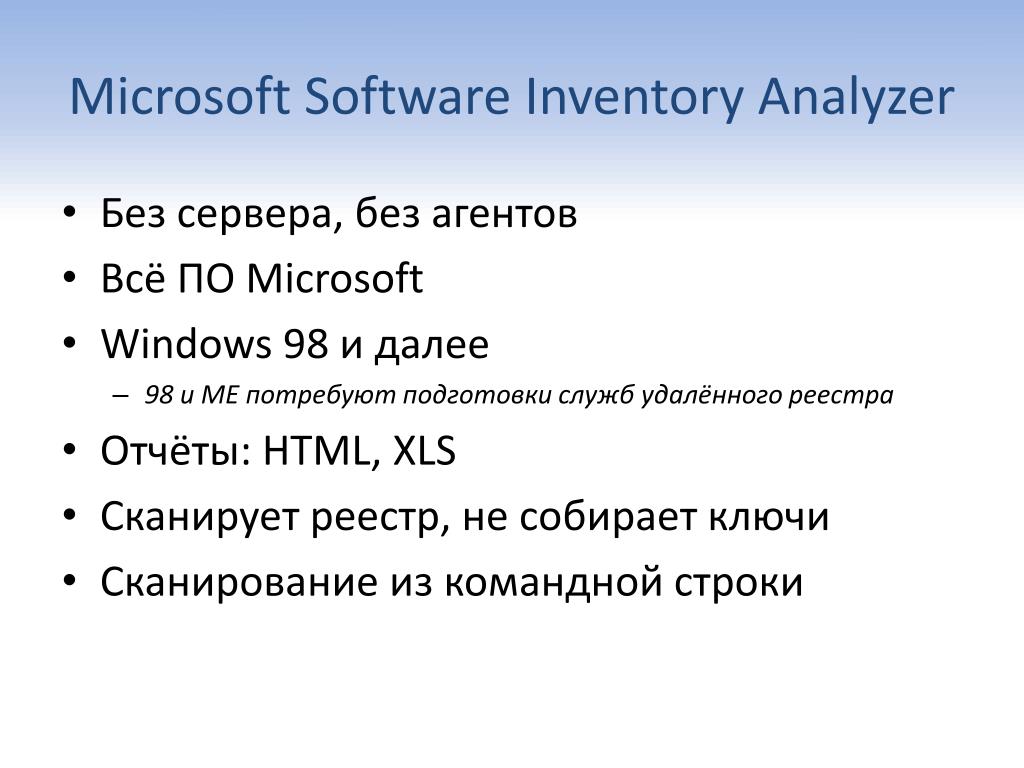 Microsoft Software Inventory Analyzer

• Без сервера, без агентов
• Всё ПО Microsoft
• Windows 98 и далее
– 98 и ME потребуют подготовки служб удалённого реестра
• Отчёты: HTML, XLS
• Сканирует реестр, не собирает ключи
• Сканирование из командной строки